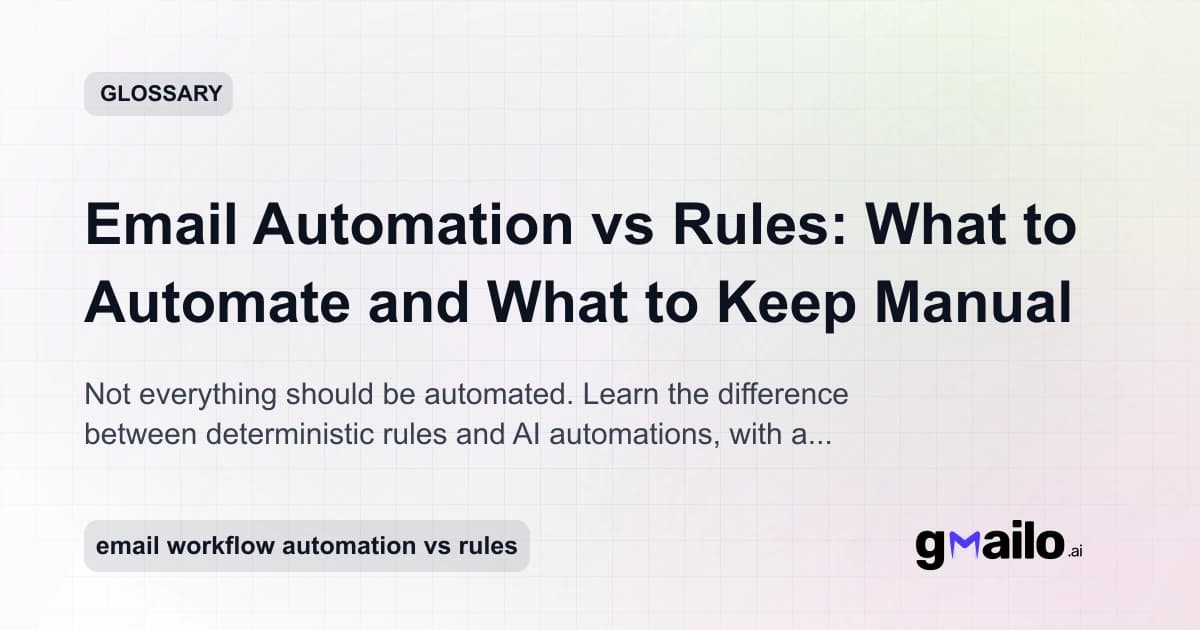 GLOSSARY

Email Automation vs Rules: What to Automate and What to Keep Manual

Not everything should be automated. Learn the difference between deterministic rules and AI automations, with a...

email workflow automation vs rules

gmailo.ai